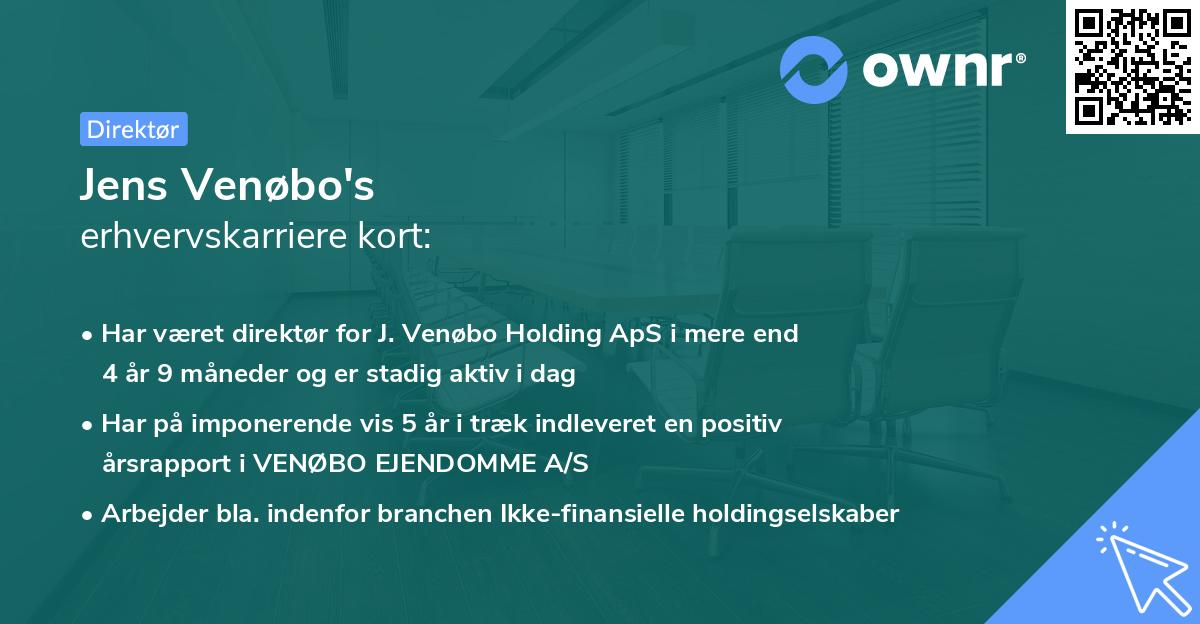 ownr®

Direktør

Jens Venøbo's
erhvervskarriere kort:

• Har været direktør for J. Venøbo Holding ApS i mere end 4 år 9 måneder og er stadig aktiv i dag

• Har på imponerende vis 5 år i træk indleveret en positiv årsrapport i VENØBO EJENDOMME A/S

• Arbejder bla. indenfor branchen Ikke-finansielle holdingselskaber